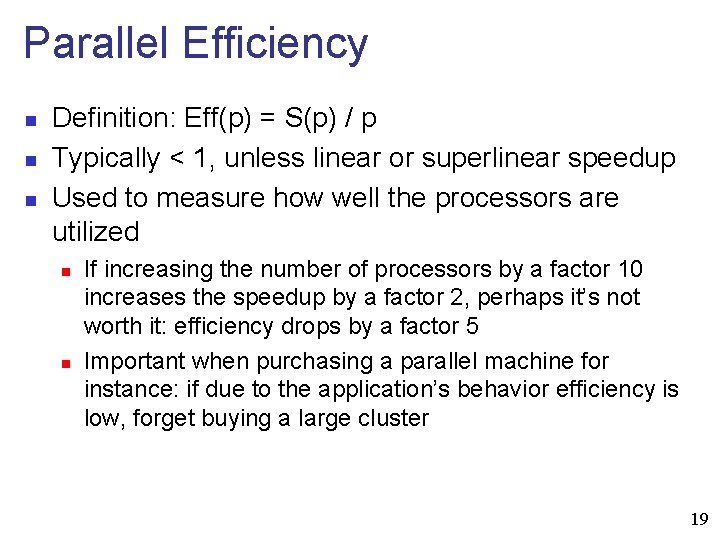 Parallel Efficiency

- Definition: Eff(p) = S(p) / p
- Typically < 1, unless linear or superlinear speedup
- Used to measure how well the processors are utilized
  - If increasing the number of processors by a factor 10 increases the speedup by a factor 2, perhaps it's not worth it: efficiency drops by a factor 5
  - Important when purchasing a parallel machine for instance: if due to the application's behavior efficiency is low, forget buying a large cluster

19